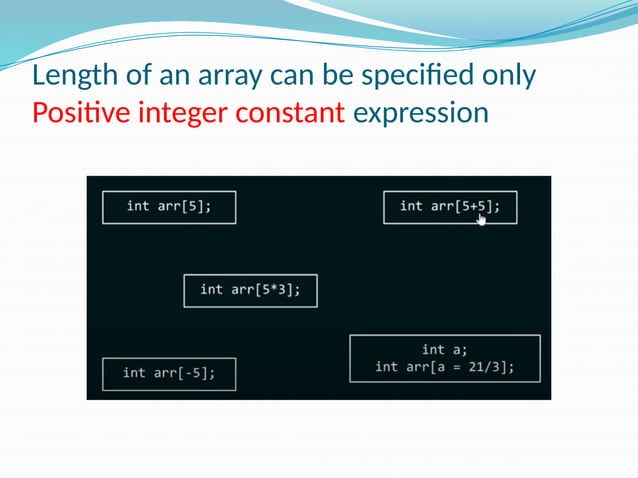 Length of an array can be specified only
Positive integer constant expression

int arr[5];

int arr[5+5];

int arr[5*3];

int arr[-5];

int a;
int arr[a = 21/3];